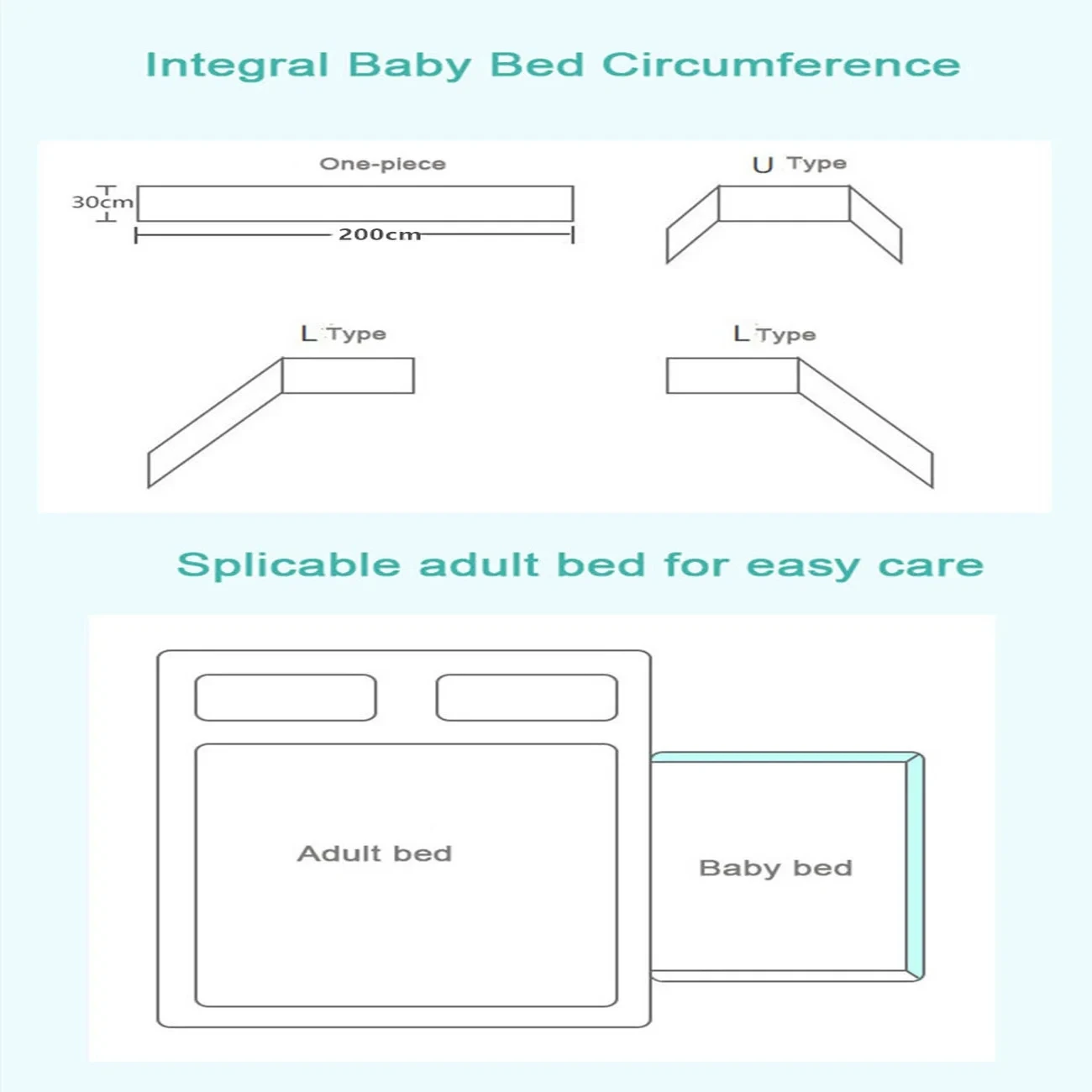 Integral Baby Bed Circumference

One-piece

30cm

200cm

U Type

L Type

L Type

Splicable adult bed for easy care

Adult bed

Baby bed